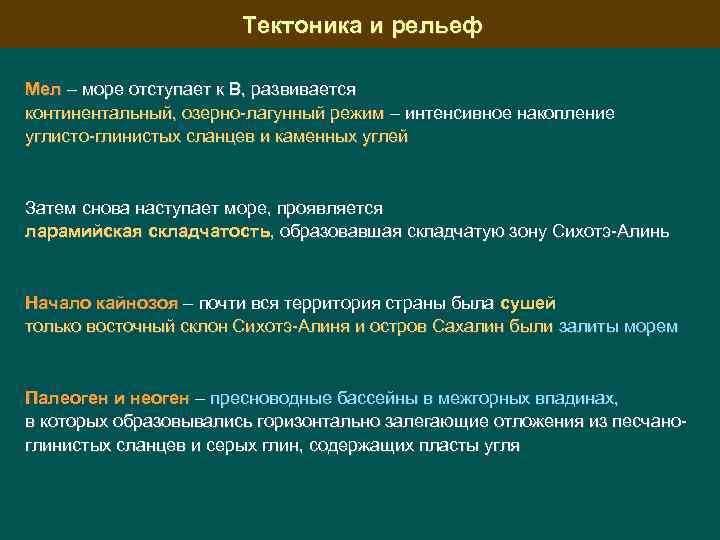 Тектоника и рельеф

Мел – море отступает к В, развивается континентальный, озерно-лагунный режим – интенсивное накопление углисто-глинистых сланцев и каменных углей

Затем снова наступает море, проявляется ларамийская складчатость, образовавшая складчатую зону Сихотэ-Алинь

Начало кайнозоя – почти вся территория страны была сушей только восточный склон Сихотэ-Алиня и остров Сахалин были залиты морем

Палеоген и неоген – пресноводные бассейны в межгорных впадинах, в которых образовывались горизонтально залегающие отложения из песчано-глинистых сланцев и серых глин, содержащих пласты угля